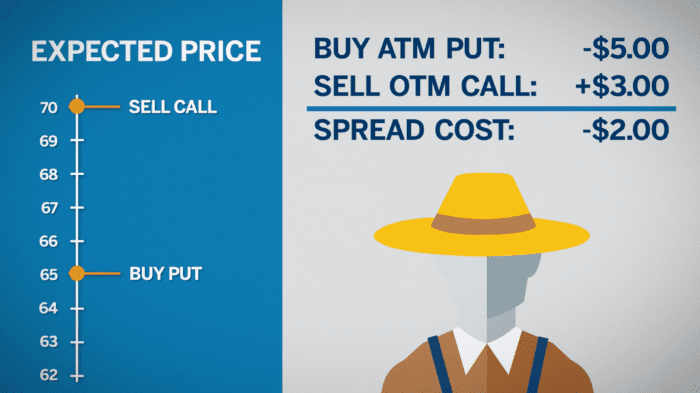 EXPECTED PRICE

70 SELL CALL
69
68
67
66
65 BUY PUT
64
63
62

BUY ATM PUT: -\$5.00
SELL OTM CALL: +\$3.00

SPREAD COST: -\$2.00